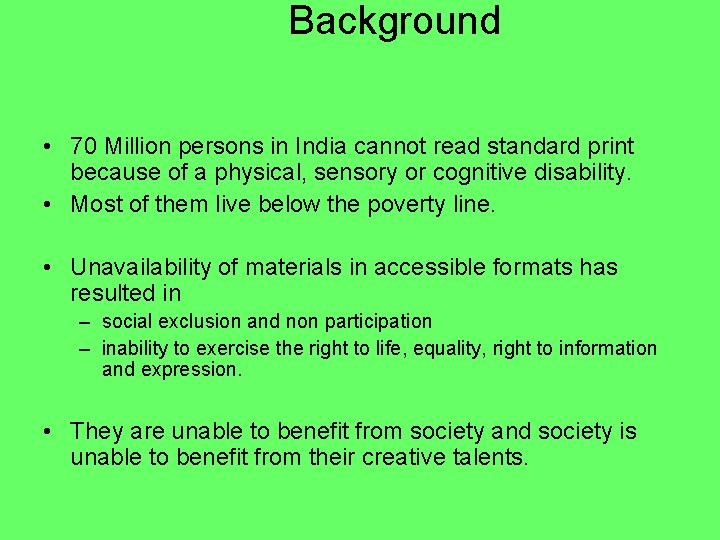 Background

• 70 Million persons in India cannot read standard print because of a physical, sensory or cognitive disability.
• Most of them live below the poverty line.

• Unavailability of materials in accessible formats has resulted in
– social exclusion and non participation
– inability to exercise the right to life, equality, right to information and expression.

• They are unable to benefit from society and society is unable to benefit from their creative talents.